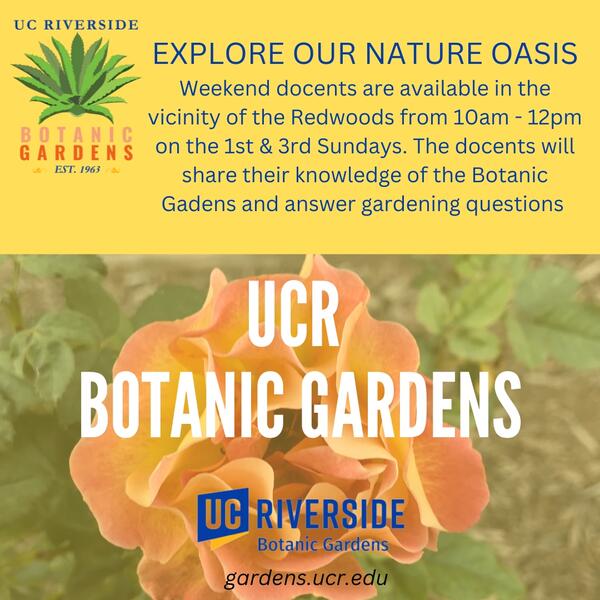 UC RIVERSIDE
BOTANIC GARDENS
EST. 1963

EXPLORE OUR NATURE OASIS
Weekend docents are available in the vicinity of the Redwoods from 10am - 12pm on the 1st & 3rd Sundays. The docents will share their knowledge of the Botanic Gadens and answer gardening questions

UCR
BOTANIC GARDENS

UC RIVERSIDE
Botanic Gardens
gardens.ucr.edu